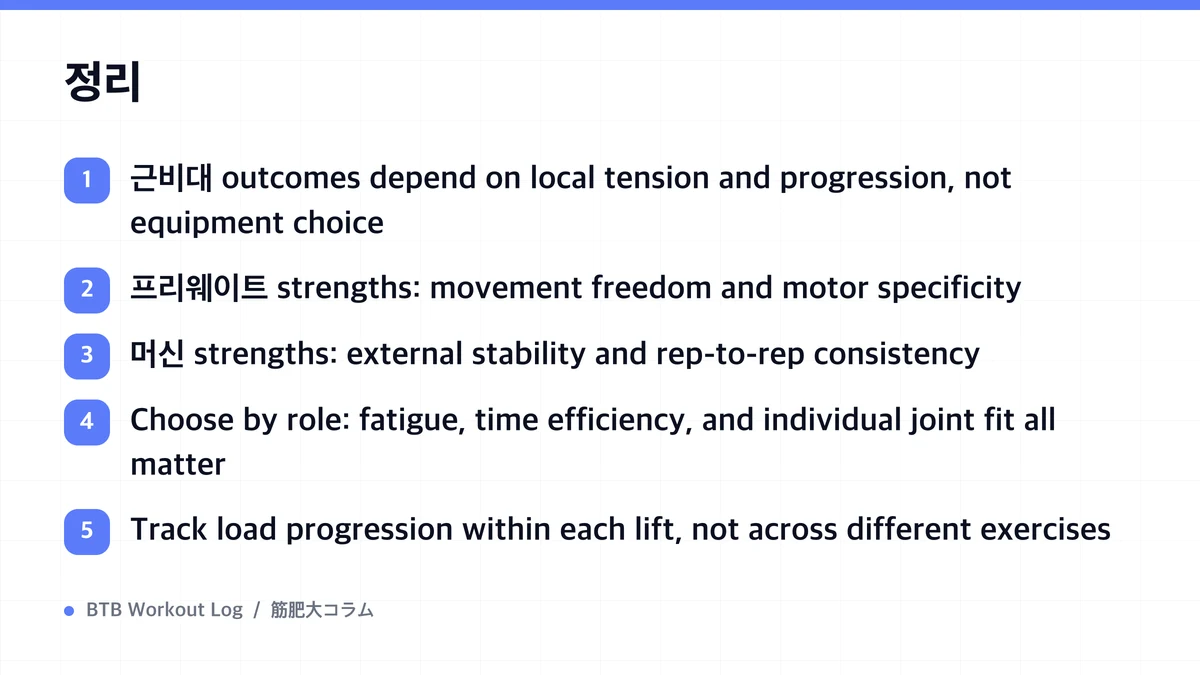 정리

1 근비대 outcomes depend on local tension and progression, not equipment choice

2 프리웨이트 strengths: movement freedom and motor specificity

3 머신 strengths: external stability and rep-to-rep consistency

4 Choose by role: fatigue, time efficiency, and individual joint fit all matter

5 Track load progression within each lift, not across different exercises

BTB Workout Log / 筋肥大コラム